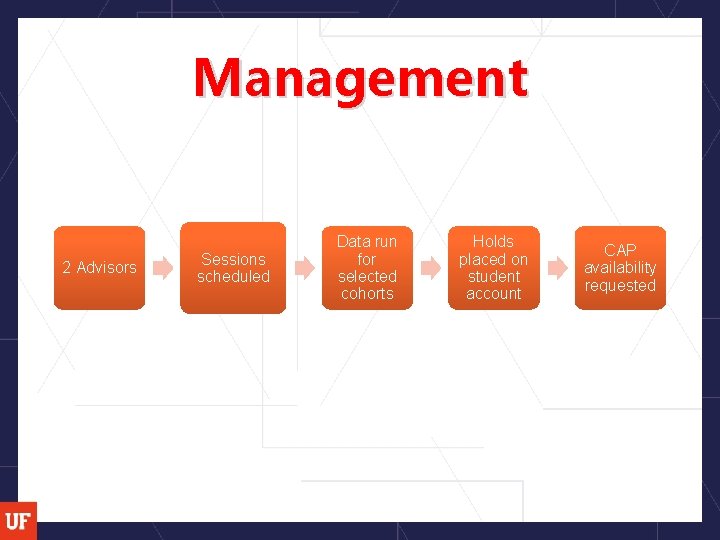 Management

2 Advisors

Sessions scheduled

Data run for selected cohorts

Holds placed on student account

CAP availability requested

UF